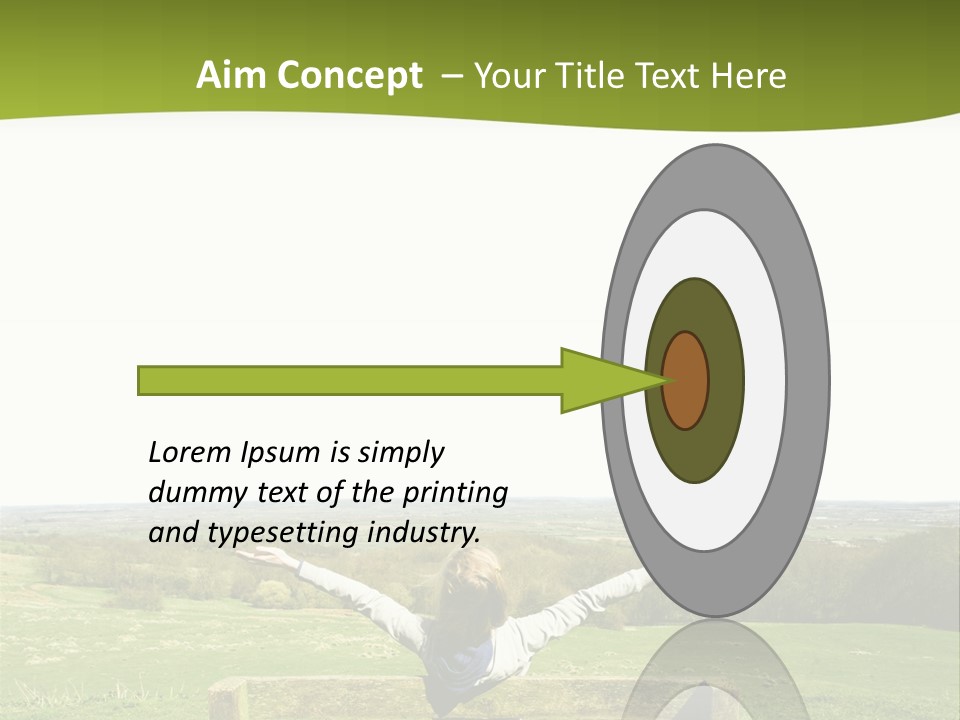 Aim Concept – Your Title Text Here

Lorem Ipsum is simply dummy text of the printing and typesetting industry.